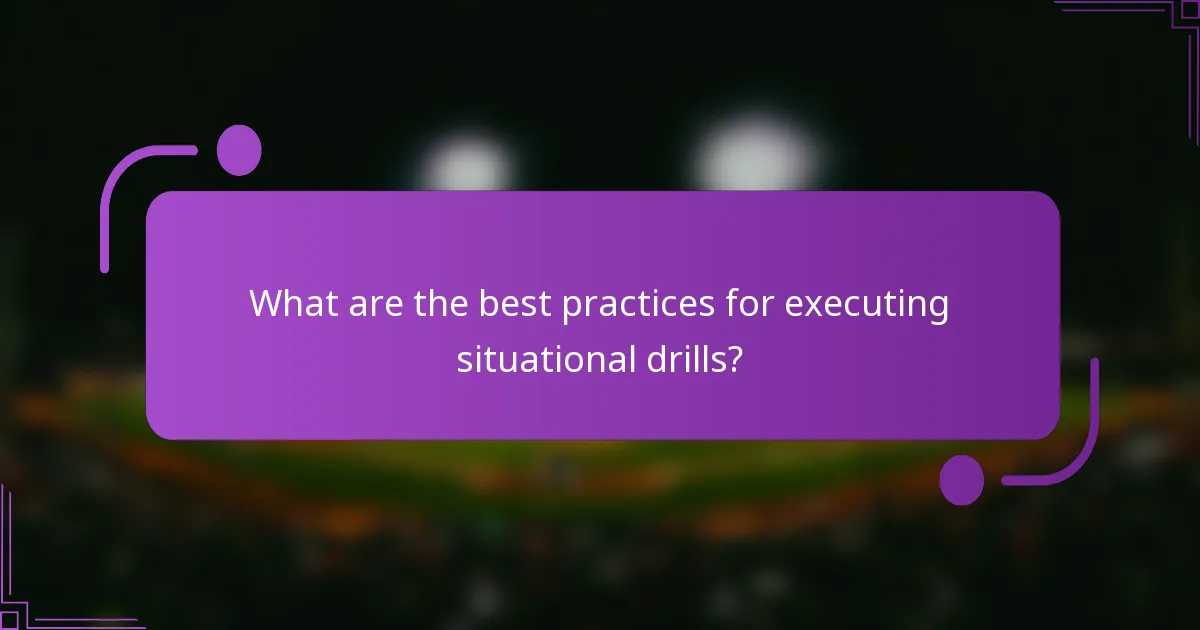 What are the best practices for executing situational drills?